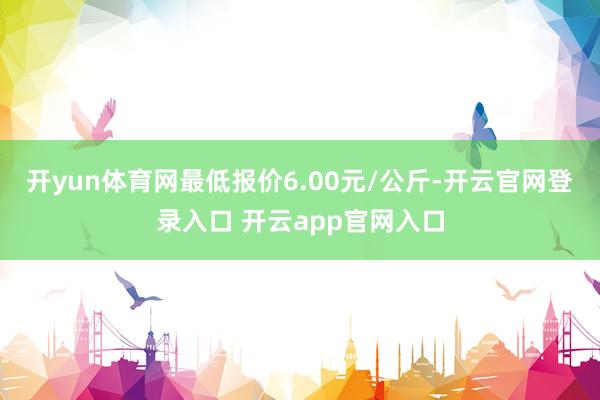 开yun体育网最低报价6.00元/公斤-开云官网登录入口 开云app官网入口